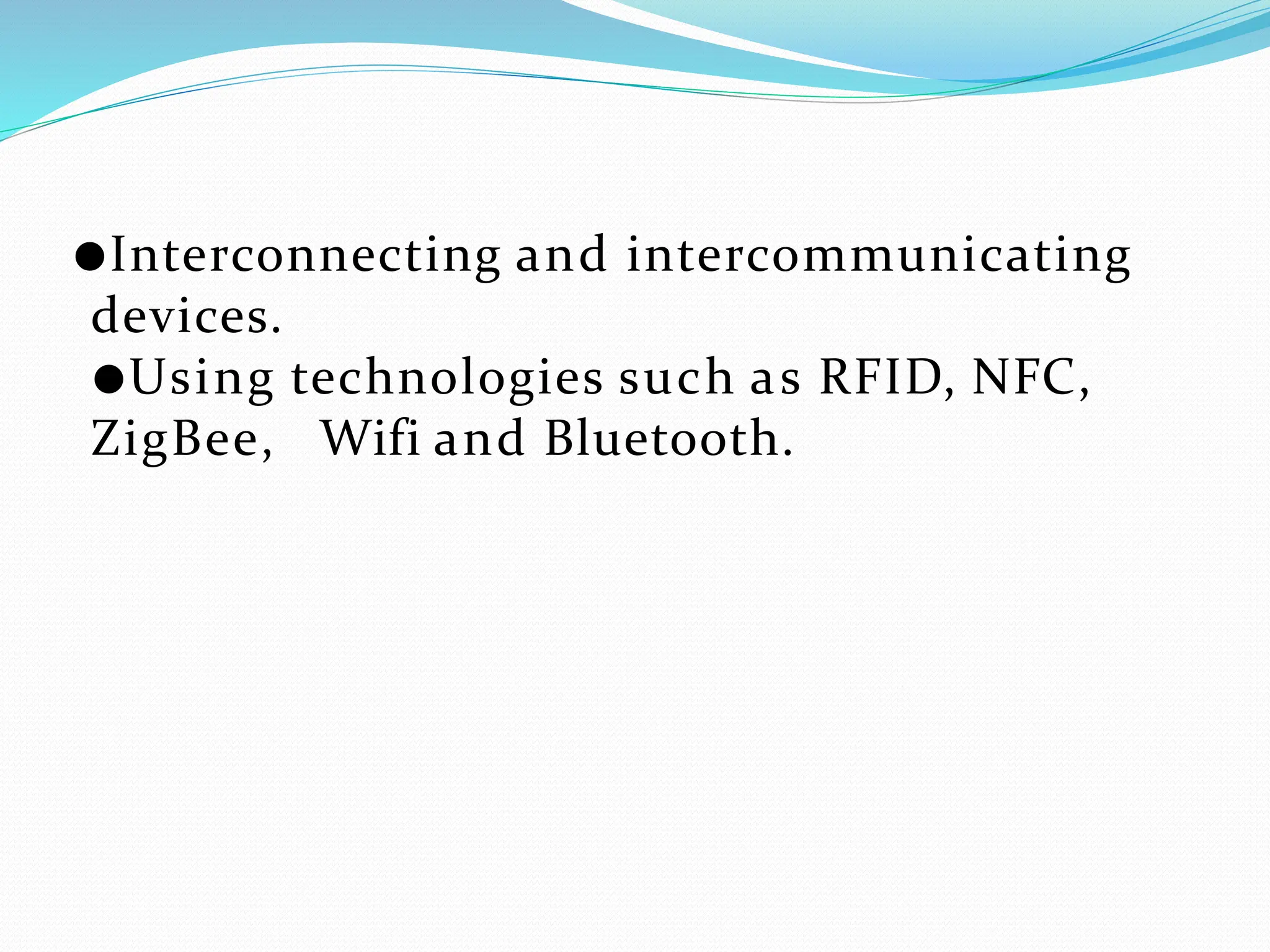 ●Interconnecting and intercommunicating devices.

●Using technologies such as RFID, NFC, ZigBee, Wifi and Bluetooth.